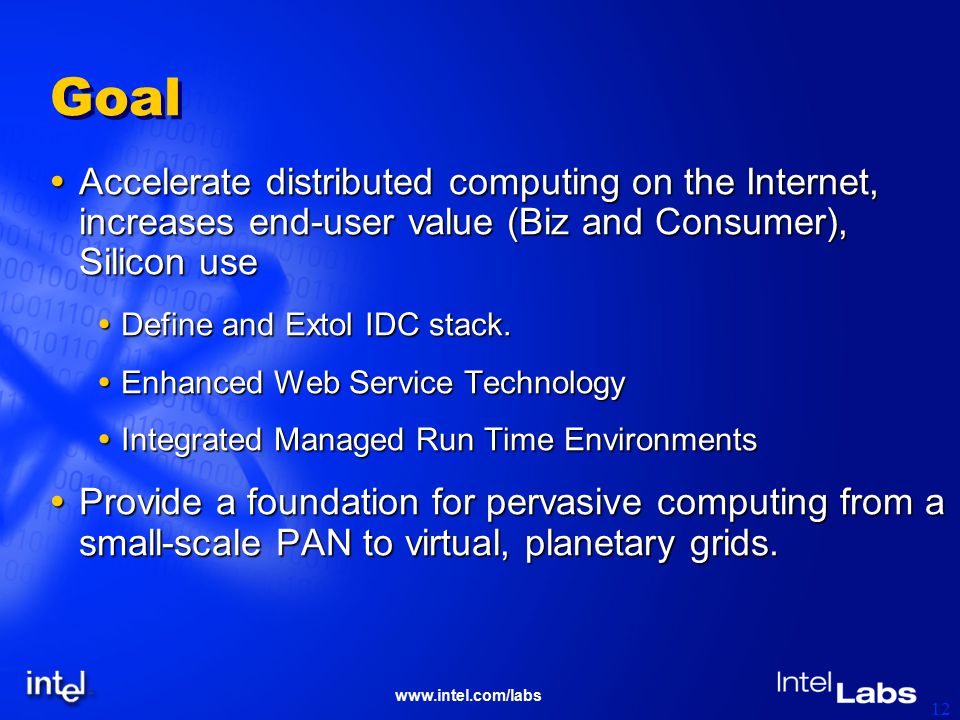 Goal

• Accelerate distributed computing on the Internet, increases end-user value (Biz and Consumer), Silicon use

• Define and Extol IDC stack.

• Enhanced Web Service Technology

• Integrated Managed Run Time Environments

• Provide a foundation for pervasive computing from a small-scale PAN to virtual, planetary grids.

intel

www.intel.com/labs

Intel Labs

12